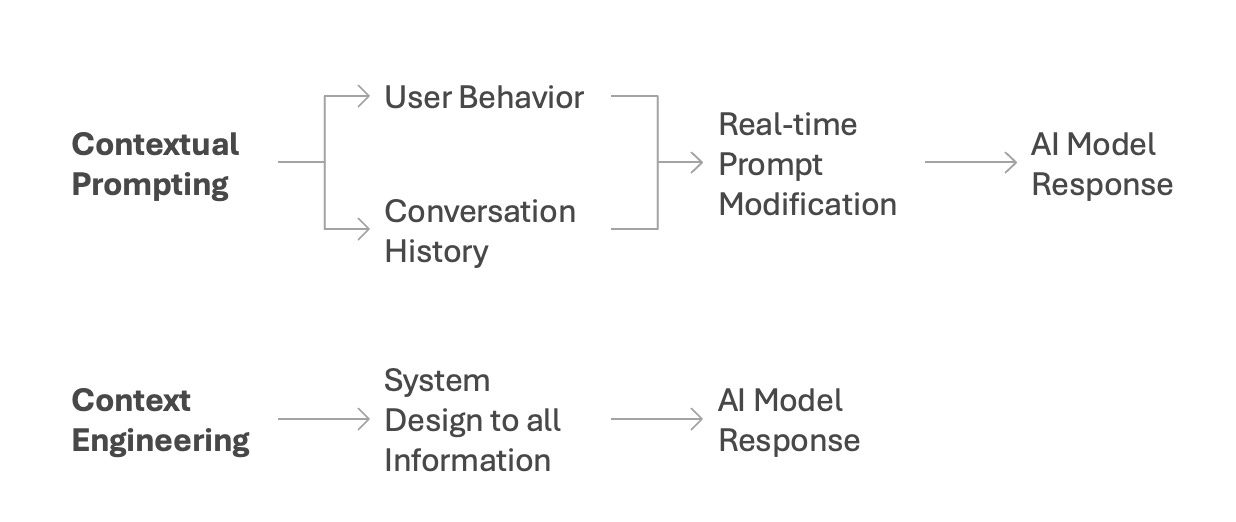 Contextual Prompting

User Behavior

Conversation History

Real-time Prompt Modification

AI Model Response

Context Engineering

System Design to all Information

AI Model Response